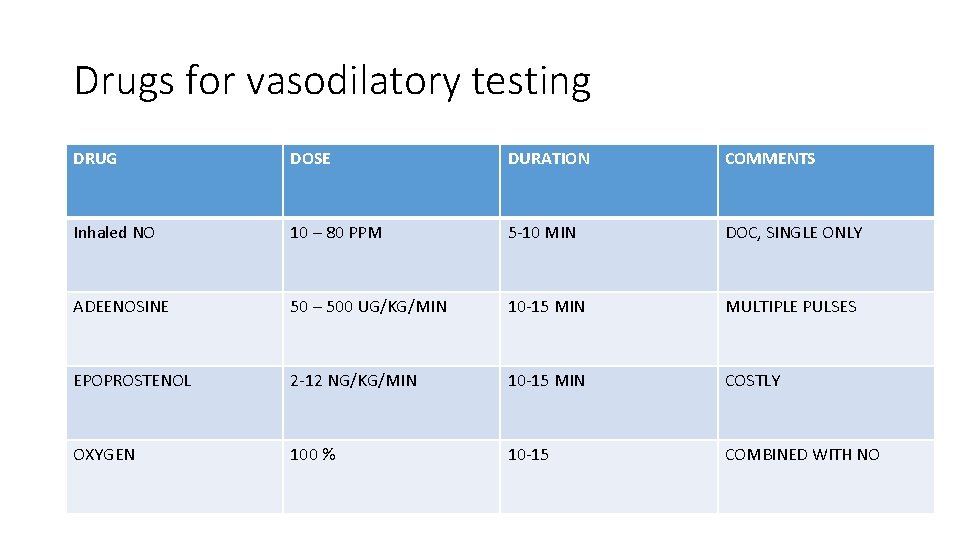 Drugs for vasodilatory testing

| DRUG | DOSE | DURATION | COMMENTS |
|---|---|---|---|
| Inhaled NO | 10 – 80 PPM | 5-10 MIN | DOC, SINGLE ONLY |
| ADEENOSINE | 50 – 500 UG/KG/MIN | 10-15 MIN | MULTIPLE PULSES |
| EPOPROSTENOL | 2-12 NG/KG/MIN | 10-15 MIN | COSTLY |
| OXYGEN | 100 % | 10-15 | COMBINED WITH NO |